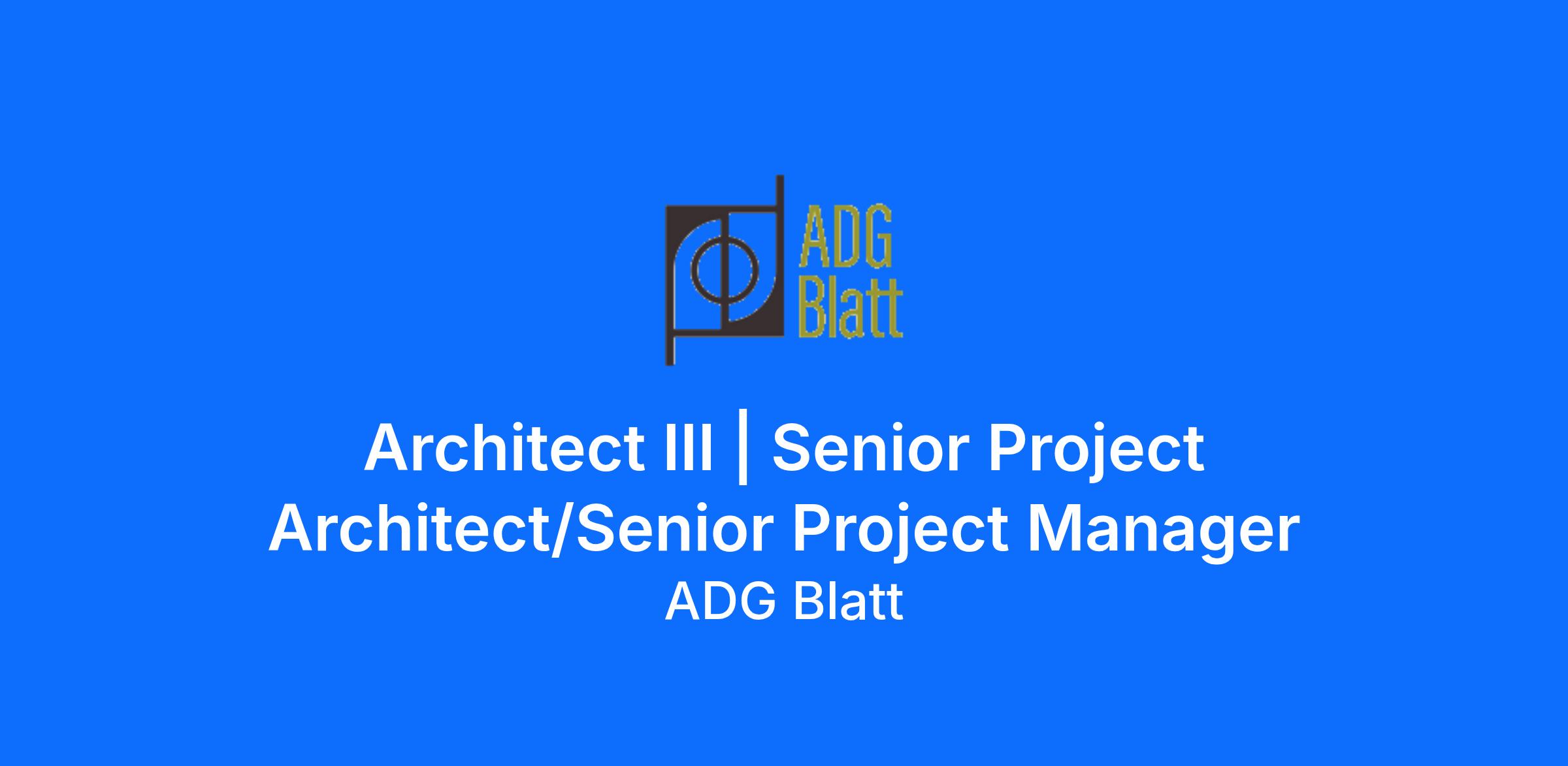 ADG
Blatt

Architect III | Senior Project Architect/Senior Project Manager

ADG Blatt